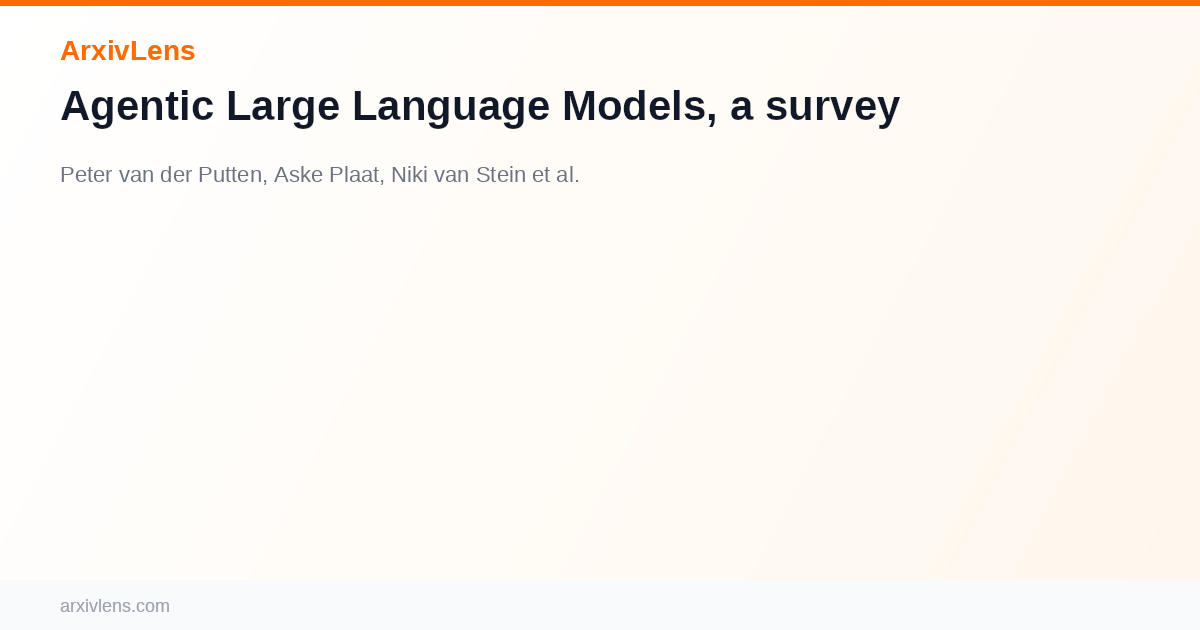 ArxivLens

Agentic Large Language Models, a survey

Peter van der Putten, Aske Plaat, Niki van Stein et al.

arxivlens.com